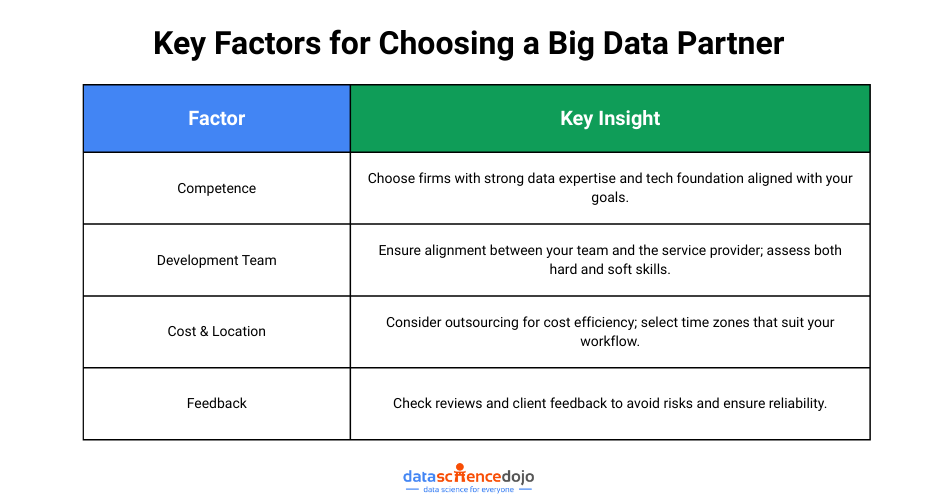 Key Factors for Choosing a Big Data Partner

| Factor | Key Insight |
|---|---|
| Competence | Choose firms with strong data expertise and tech foundation aligned with your goals. |
| Development Team | Ensure alignment between your team and the service provider; assess both hard and soft skills. |
| Cost & Location | Consider outsourcing for cost efficiency; select time zones that suit your workflow. |
| Feedback | Check reviews and client feedback to avoid risks and ensure reliability. |

datasciencedojo
data science for everyone